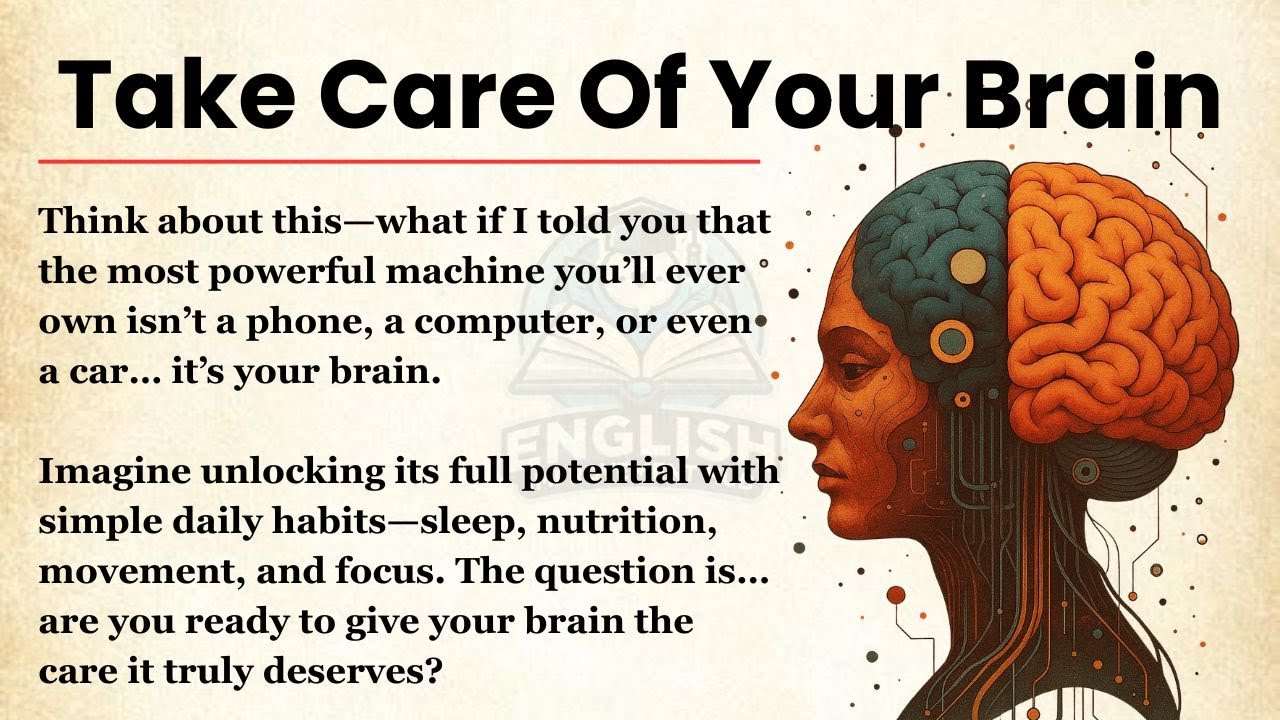 Take Care Of Your Brain

Think about this—what if I told you that the most powerful machine you'll ever own isn't a phone, a computer, or even a car… it's your brain.

ENGLISH

Imagine unlocking its full potential with simple daily habits—sleep, nutrition, movement, and focus. The question is… are you ready to give your brain the care it truly deserves?